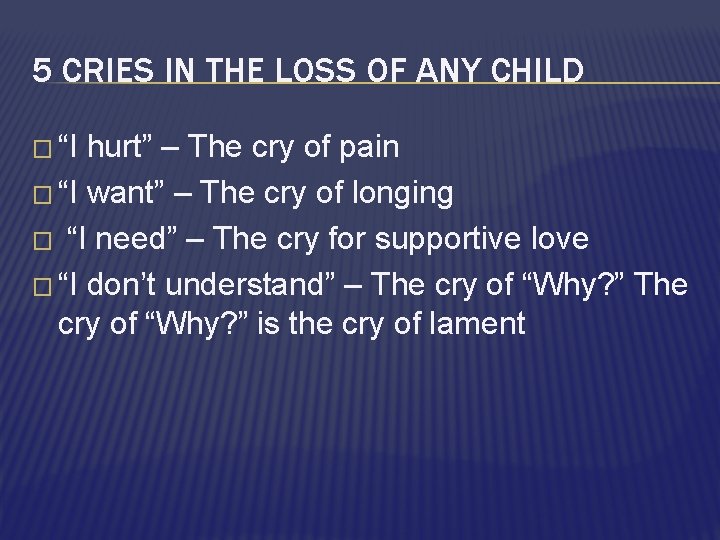 5 CRIES IN THE LOSS OF ANY CHILD

□ “I hurt” – The cry of pain
□ “I want” – The cry of longing
□ “I need” – The cry for supportive love
□ “I don’t understand” – The cry of “Why?” The cry of “Why?” is the cry of lament